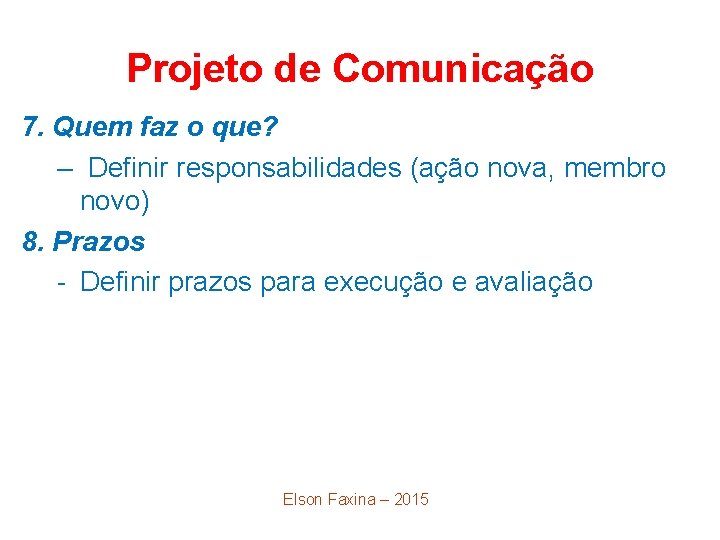 Projeto de Comunicação

7. Quem faz o que?

– Definir responsabilidades (ação nova, membro novo)

8. Prazos

- Definir prazos para execução e avaliação

Elson Faxina – 2015